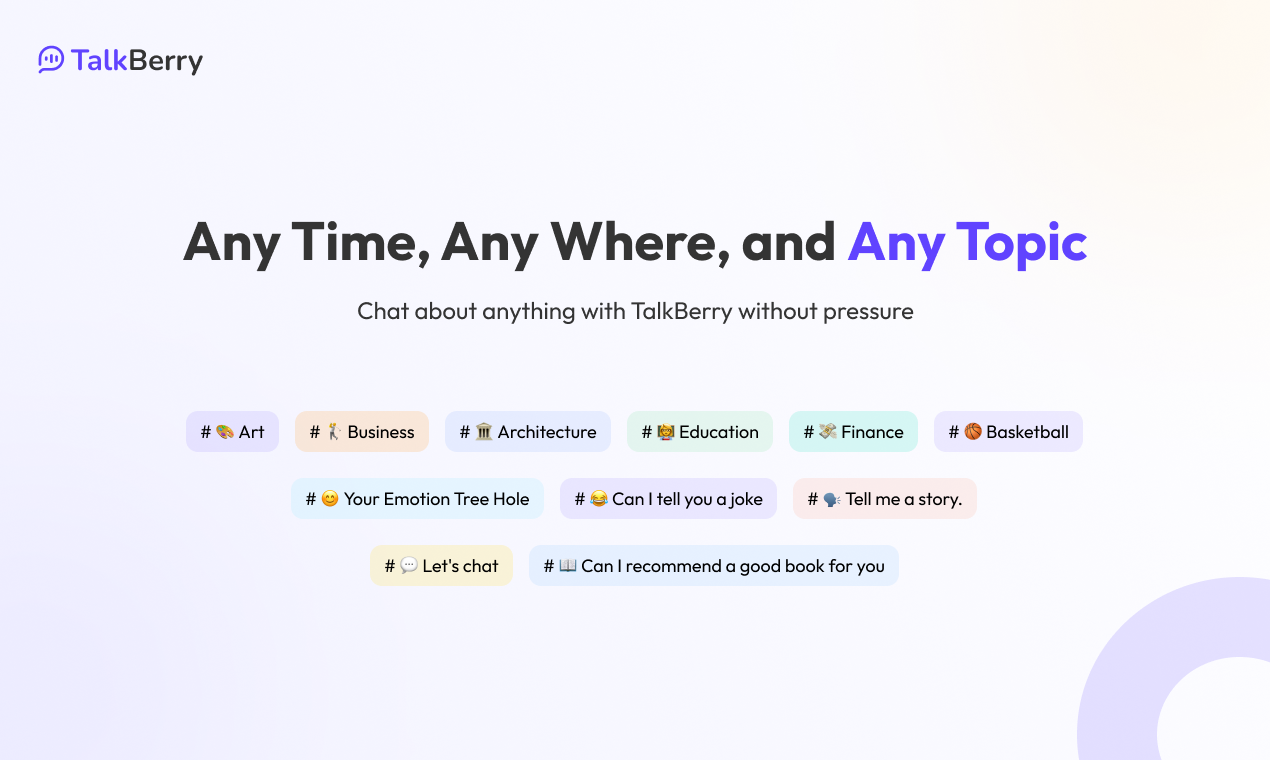 TalkBerry

Any Time, Any Where, and Any Topic

Chat about anything with TalkBerry without pressure

# 🎨 Art # 🏌️ Business # 🏛️ Architecture # 🧑‍🏫 Education # 💸 Finance # 🏀 Basketball

# 😊 Your Emotion Tree Hole # 😂 Can I tell you a joke # 🗣️ Tell me a story.

# 💬 Let's chat # 📖 Can I recommend a good book for you